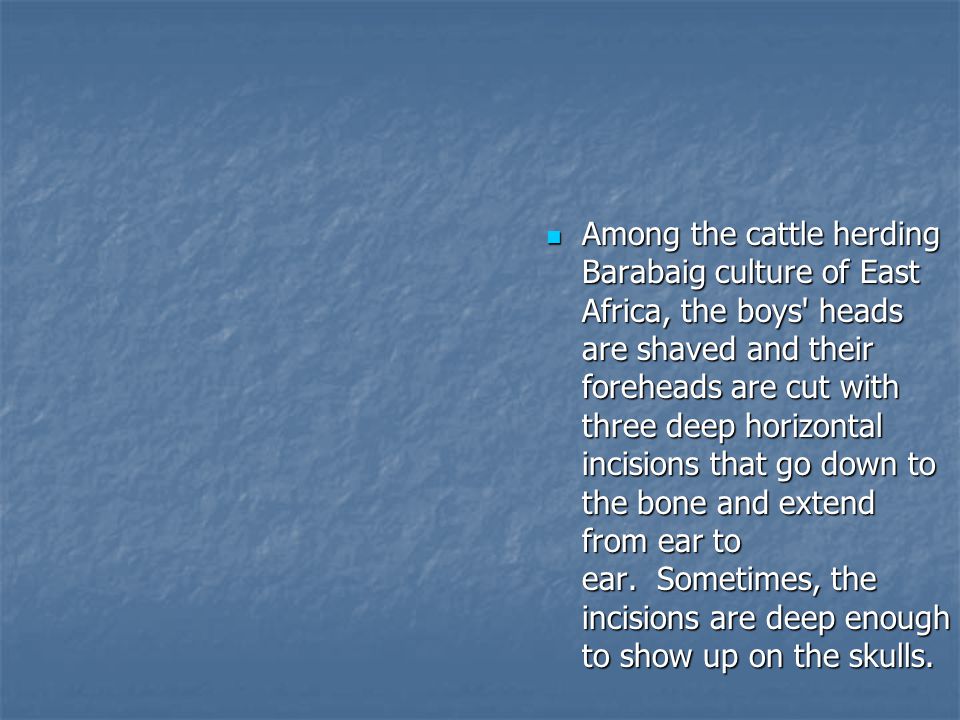 Among the cattle herding Barabaig culture of East Africa, the boys' heads are shaved and their foreheads are cut with three deep horizontal incisions that go down to the bone and extend from ear to ear.  Sometimes, the incisions are deep enough to show up on the skulls.